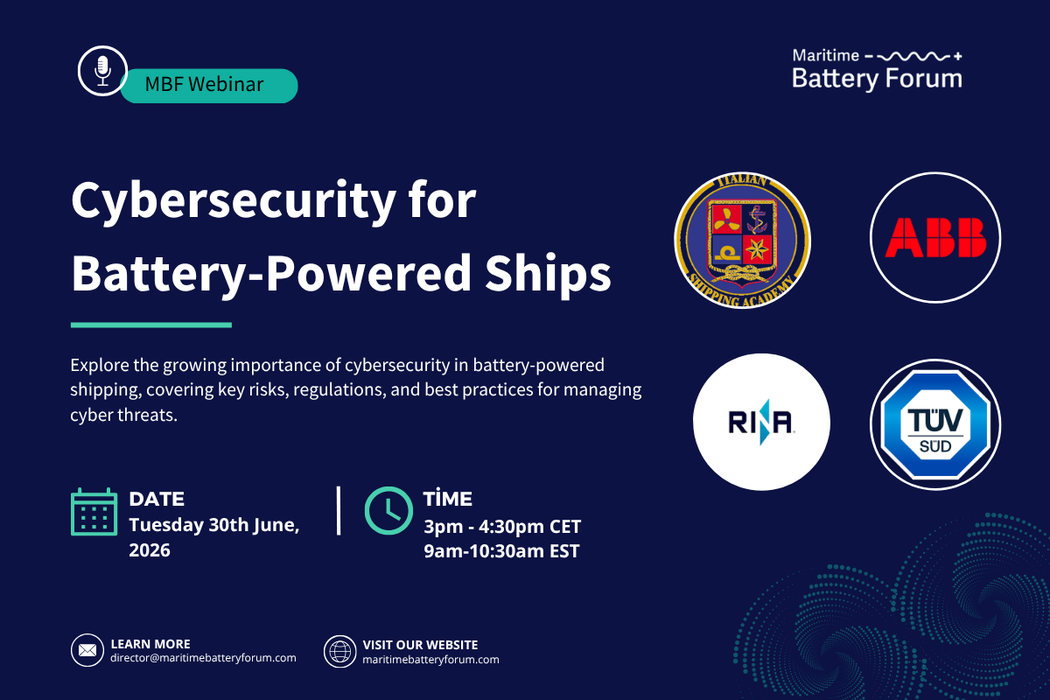 MBF Webinar

Maritime
Battery Forum

Cybersecurity for Battery-Powered Ships

Explore the growing importance of cybersecurity in battery-powered shipping, covering key risks, regulations, and best practices for managing cyber threats.

ITALIAN SHIPPING ACADEMY

ABB

RINA

TÜV SÜD

DATE
Tuesday 30th June, 2026

TİME
3pm - 4:30pm CET
9am-10:30am EST

LEARN MORE
director@maritimebatteryforum.com

VISIT OUR WEBSITE
maritimebatteryforum.com